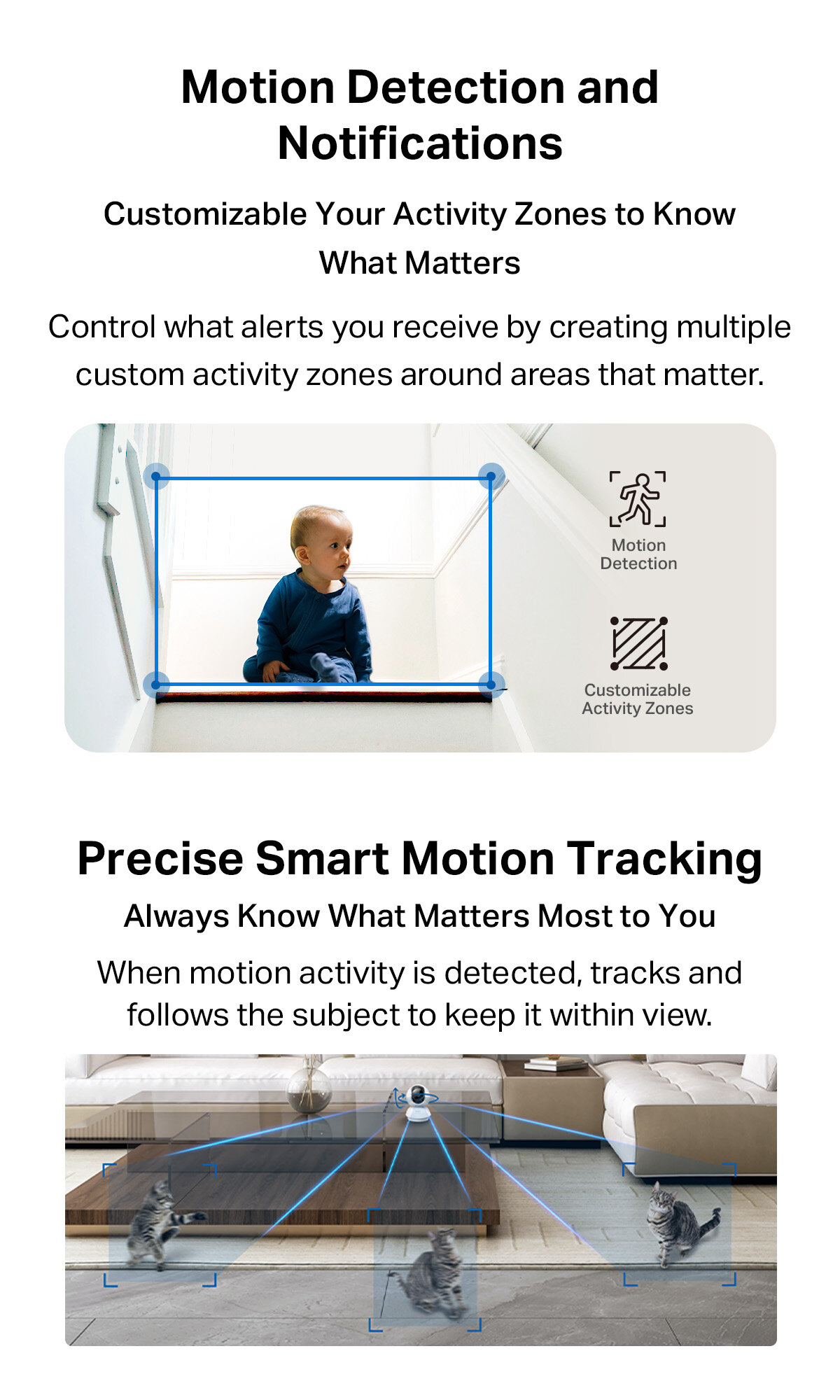 Motion Detection and Notifications

Customizable Your Activity Zones to Know What Matters

Control what alerts you receive by creating multiple custom activity zones around areas that matter.

Motion Detection

Customizable Activity Zones

Precise Smart Motion Tracking

Always Know What Matters Most to You

When motion activity is detected, tracks and follows the subject to keep it within view.